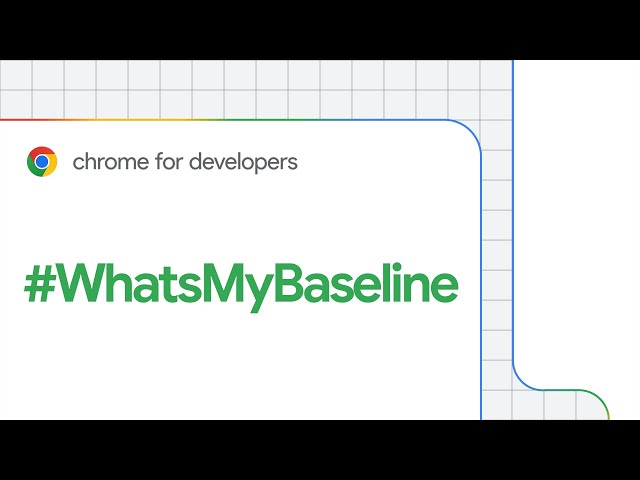 chrome for developers

#WhatsMyBaseline